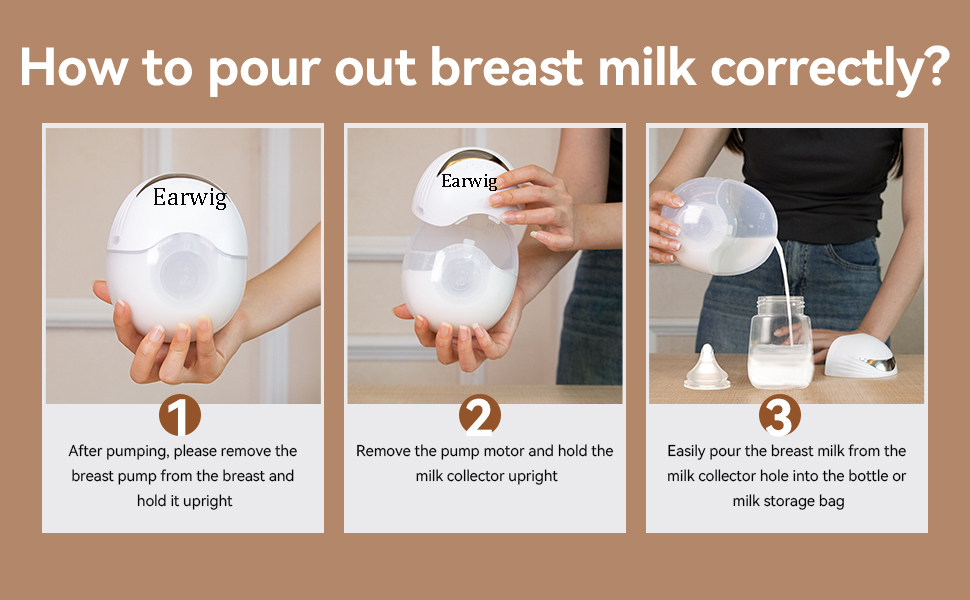 How to pour out breast milk correctly?

Earwig

1

After pumping, please remove the breast pump from the breast and hold it upright

Earwig

2

Remove the pump motor and hold the milk collector upright

3

Easily pour the breast milk from the milk collector hole into the bottle or milk storage bag